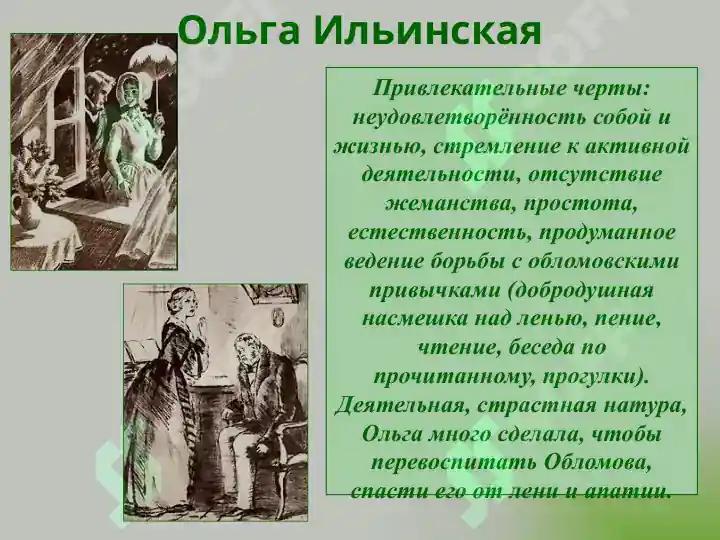 Ольга Ильинская

Привлекательные черты: неудовлетворённость собой и жизнью, стремление к активной деятельности, отсутствие жеманства, простота, естественность, продуманное ведение борьбы с обломовскими привычками (добродушная насмешка над ленью, пение, чтение, беседа по прочитанному, прогулки). Деятельная, страстная натура, Ольга много сделала, чтобы перевоспитать Обломова, спасти его от лени и апатии.